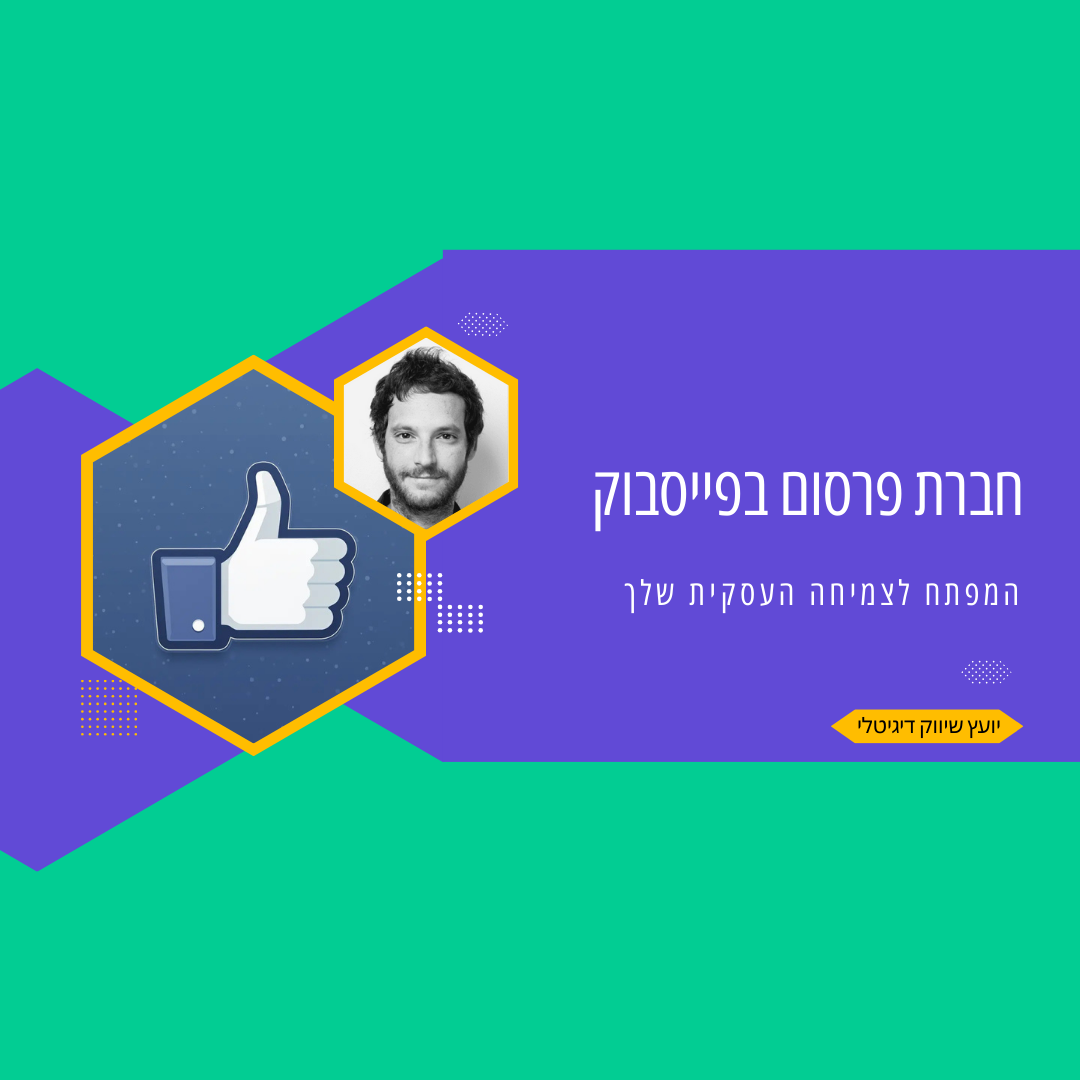 חברת פרסום בפייסבוק

המפתח לצמיחה העסקית שלך

יועץ שיווק דיגיטלי